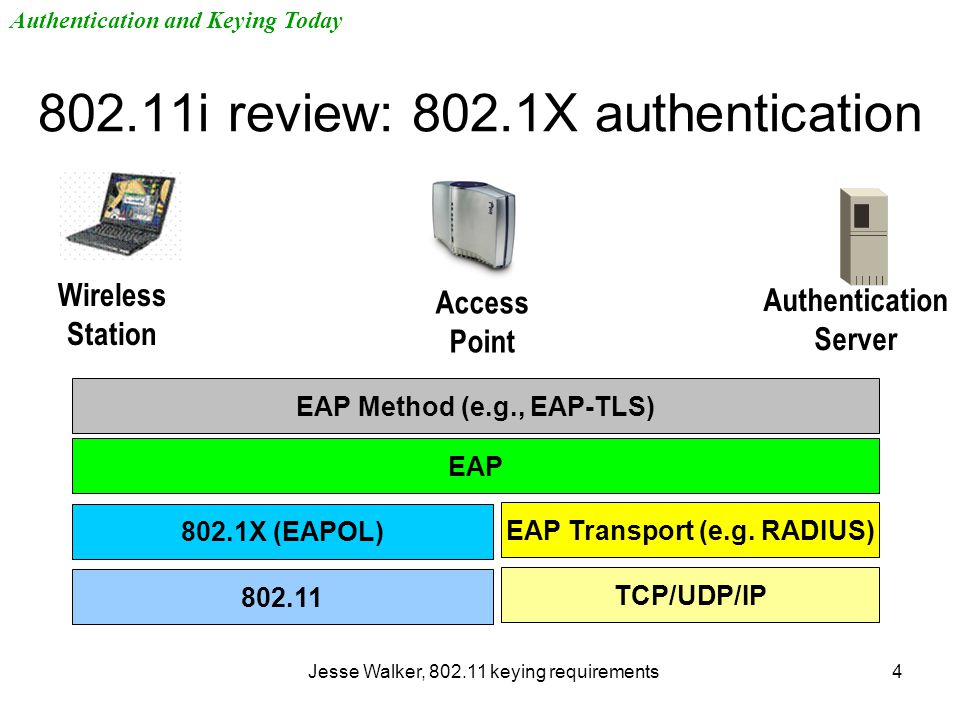 Authentication and Keying Today

802.11i review: 802.1X authentication

Wireless Station

Access Point

Authentication Server

EAP Method (e.g., EAP-TLS)

EAP

802.1X (EAPOL)

EAP Transport (e.g. RADIUS)

802.11

TCP/UDP/IP

Jesse Walker, 802.11 keying requirements

4